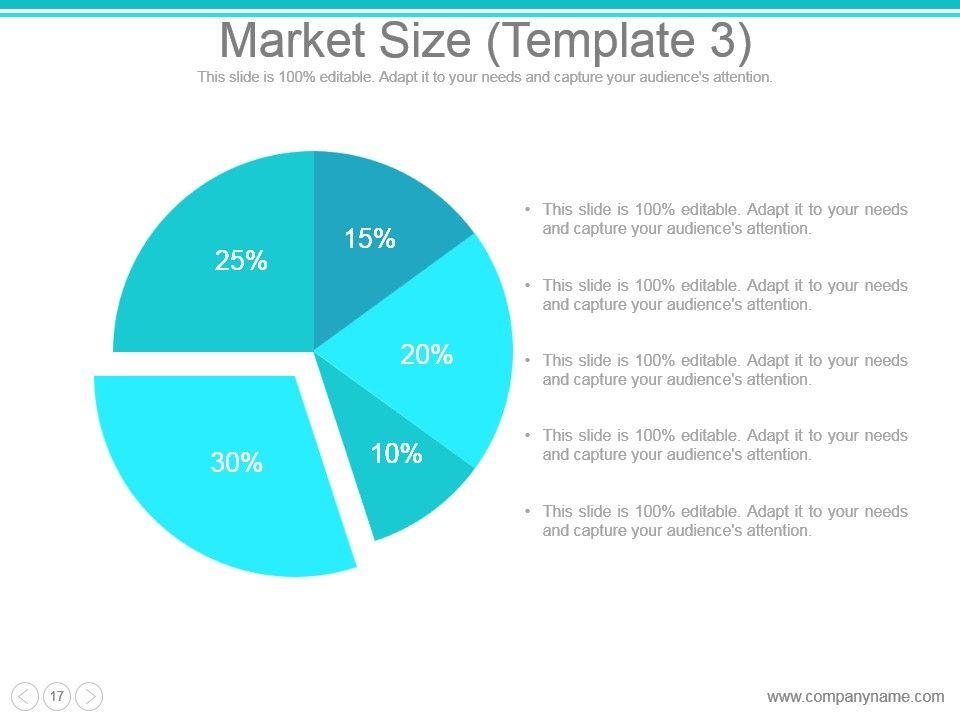 Market Size (Template 3)

This slide is 100% editable. Adapt it to your needs and capture your audience's attention.

25%
15%
20%
10%
30%

• This slide is 100% editable. Adapt it to your needs and capture your audience's attention.

• This slide is 100% editable. Adapt it to your needs and capture your audience's attention.

• This slide is 100% editable. Adapt it to your needs and capture your audience's attention.

• This slide is 100% editable. Adapt it to your needs and capture your audience's attention.

• This slide is 100% editable. Adapt it to your needs and capture your audience's attention.

17

www.companyname.com